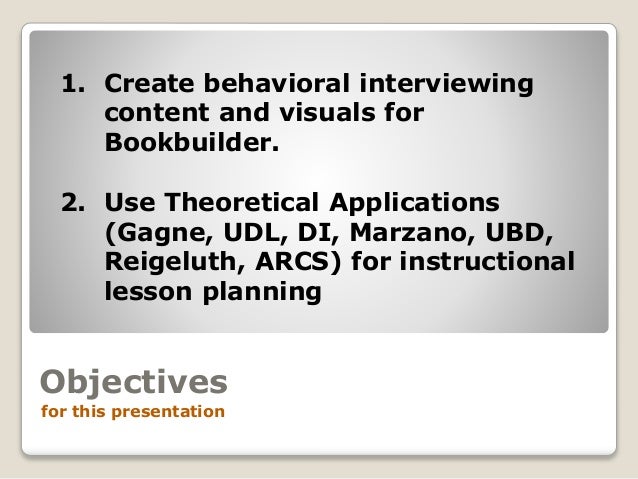 1. Create behavioral interviewing content and visuals for Bookbuilder.

2. Use Theoretical Applications (Gagne, UDL, DI, Marzano, UBD, Reigeluth, ARCS) for instructional lesson planning

Objectives
for this presentation